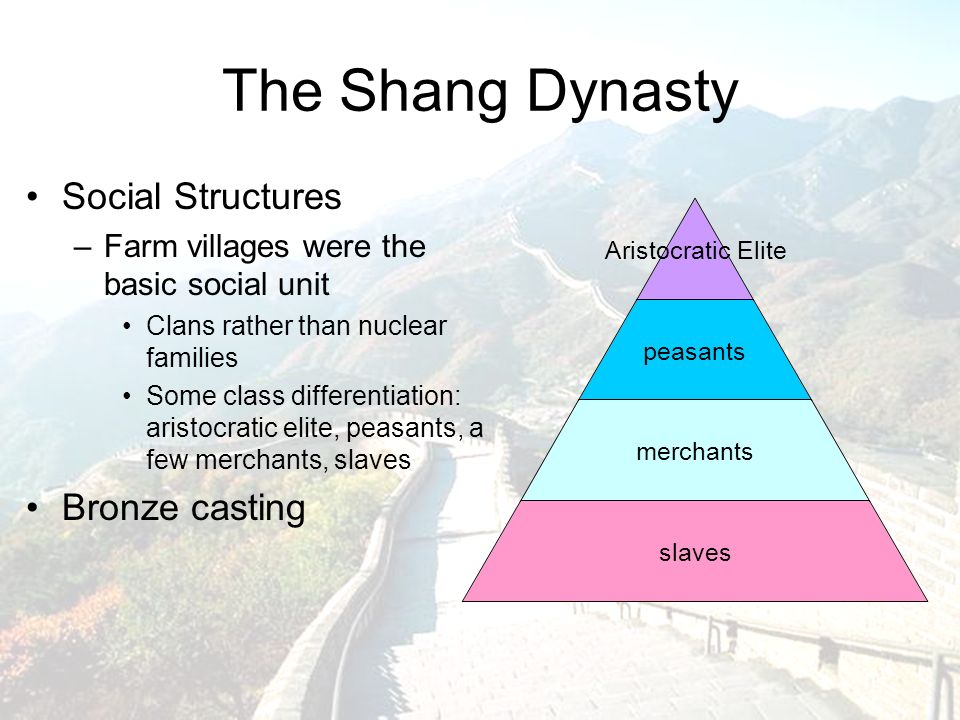 The Shang Dynasty

• Social Structures
– Farm villages were the basic social unit
• Clans rather than nuclear families
• Some class differentiation: aristocratic elite, peasants, a few merchants, slaves
• Bronze casting

Aristocratic Elite
peasants
merchants
slaves